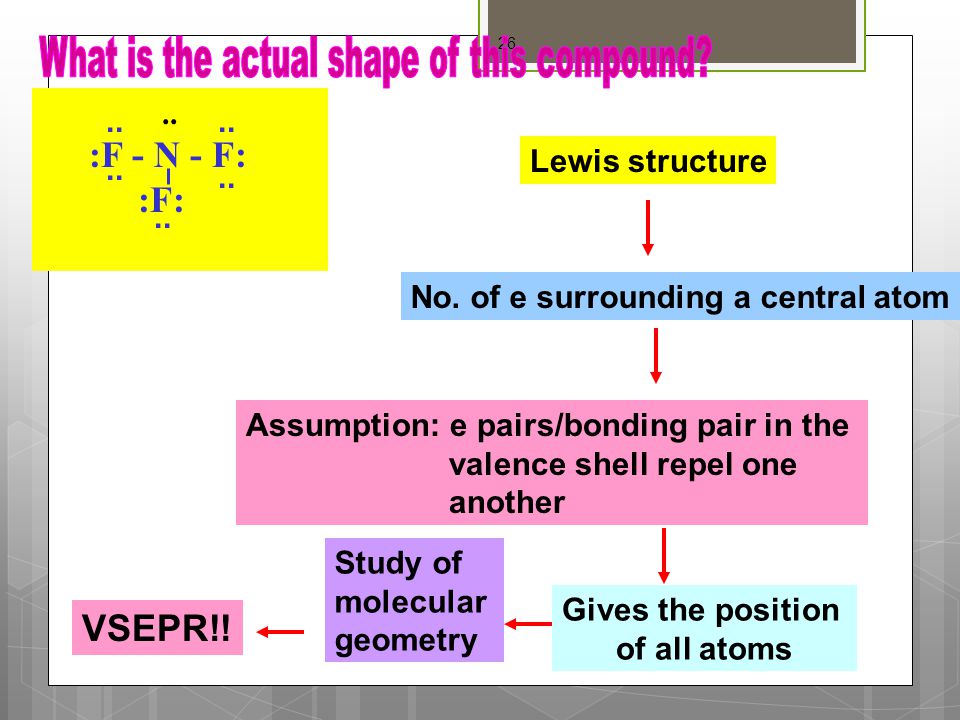 What is the actual shape of this compound?

26

:F - N - F:
:F:

Lewis structure

No. of e surrounding a central atom

Assumption: e pairs/bonding pair in the valence shell repel one another

Gives the position of all atoms

Study of molecular geometry

VSEPR!!